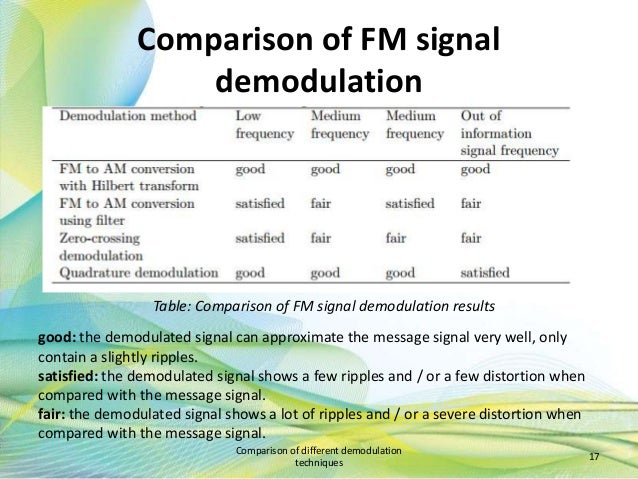 Comparison of FM signal demodulation

| Demodulation method | Low frequency | Medium frequency | Medium frequency | Out of information signal frequency |
|---|---|---|---|---|
| FM to AM conversion with Hilbert transform | good | good | good | good |
| FM to AM conversion using filter | satisfied | fair | satisfied | fair |
| Zero-crossing demodulation | satisfied | fair | fair | fair |
| Quadrature demodulation | good | good | good | satisfied |

Table: Comparison of FM signal demodulation results

good: the demodulated signal can approximate the message signal very well, only contain a slightly ripples.
satisfied: the demodulated signal shows a few ripples and / or a few distortion when compared with the message signal.
fair: the demodulated signal shows a lot of ripples and / or a severe distortion when compared with the message signal.

Comparison of different demodulation techniques

17